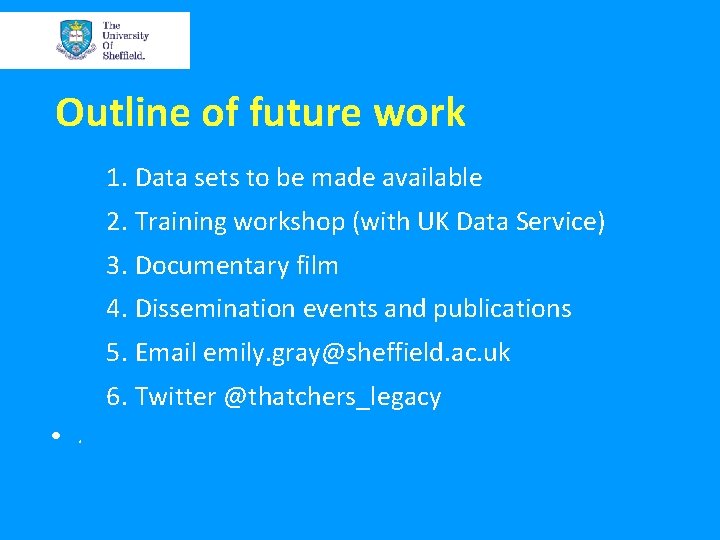 The University Of Sheffield.

Outline of future work

1. Data sets to be made available
2. Training workshop (with UK Data Service)
3. Documentary film
4. Dissemination events and publications
5. Email emily.gray@sheffield.ac.uk
6. Twitter @thatchers_legacy

• .